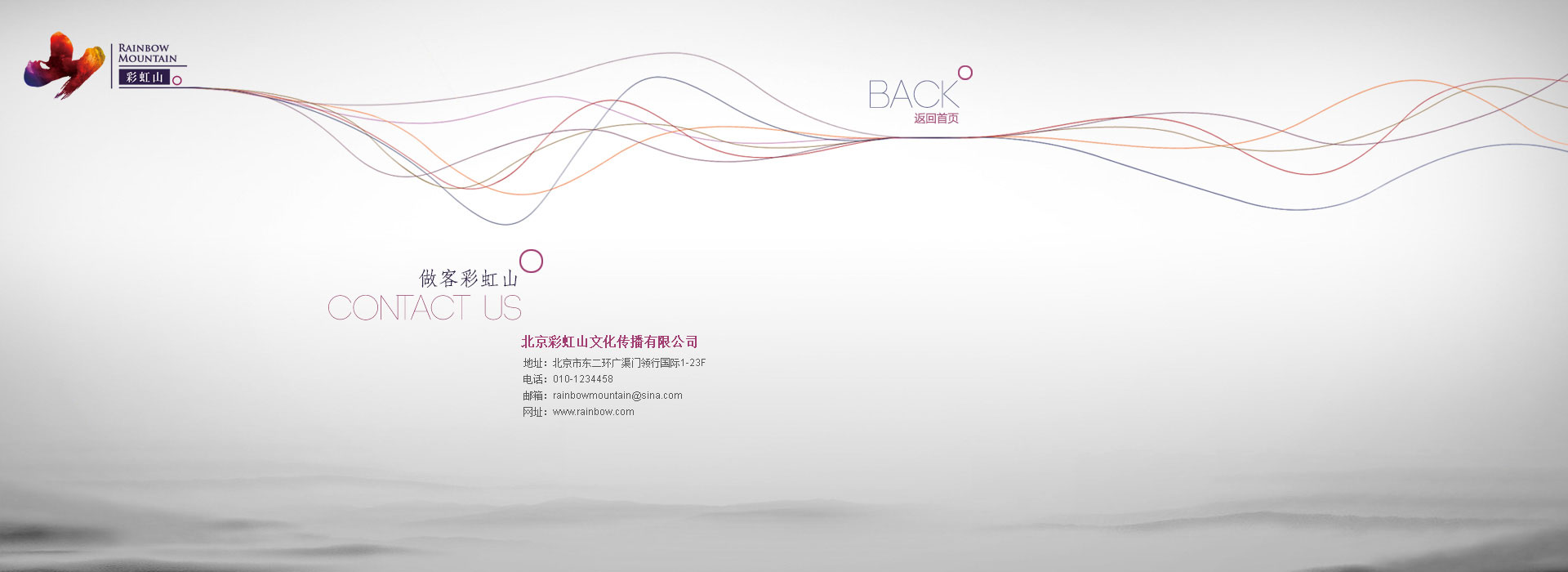 RAINBOW MOUNTAIN
彩虹山

BACK
返回首页

做客彩虹山
CONTACT US

北京彩虹山文化传播有限公司
地址：北京市东二环广渠门领行国际1-23F
电话：010-1234458
邮箱：rainbowmountain@sina.com
网址：www.rainbow.com